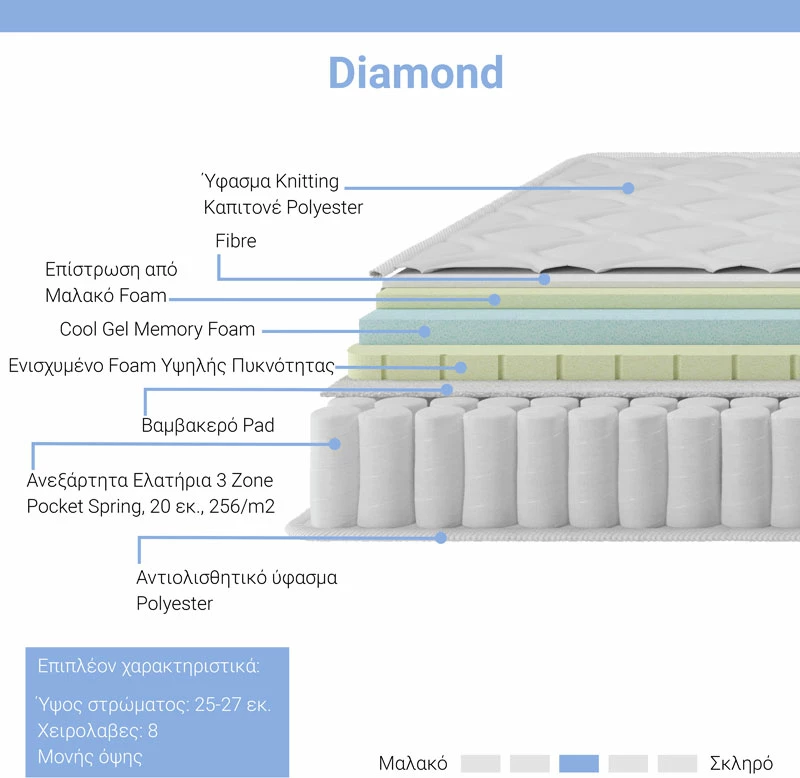 Diamond

Ύφασμα Knitting
Καπιτονέ Polyester

Fibre

Επίστρωση από
Μαλακό Foam

Cool Gel Memory Foam

Ενισχυμένο Foam Υψηλής Πυκνότητας

Βαμβακερό Pad

Ανεξάρτητα Ελατήρια 3 Zone
Pocket Spring, 20 εκ., 256/m2

Αντιολισθητικό ύφασμα
Polyester

Επιπλέον χαρακτηριστικά:

Ύψος στρώματος: 25-27 εκ.
Χειρολαβες: 8
Μονής όψης

Μαλακό Σκληρό